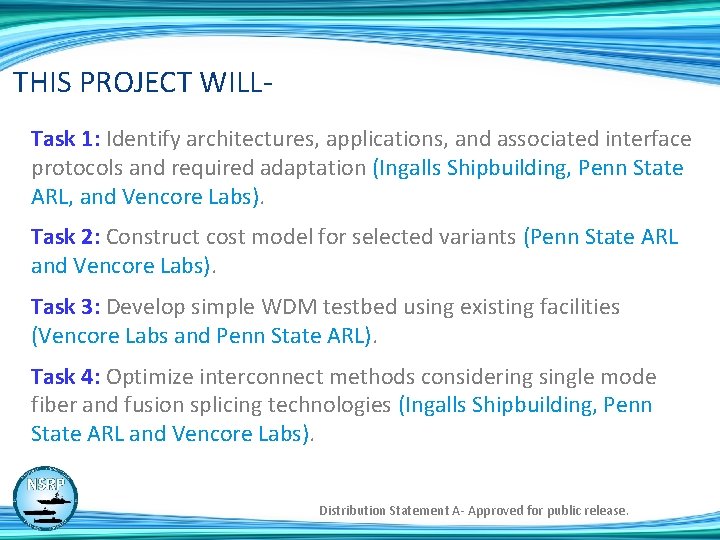 THIS PROJECT WILL-

Task 1: Identify architectures, applications, and associated interface protocols and required adaptation (Ingalls Shipbuilding, Penn State ARL, and Vencore Labs).

Task 2: Construct cost model for selected variants (Penn State ARL and Vencore Labs).

Task 3: Develop simple WDM testbed using existing facilities (Vencore Labs and Penn State ARL).

Task 4: Optimize interconnect methods considering single mode fiber and fusion splicing technologies (Ingalls Shipbuilding, Penn State ARL and Vencore Labs).

NSRP

Distribution Statement A- Approved for public release.